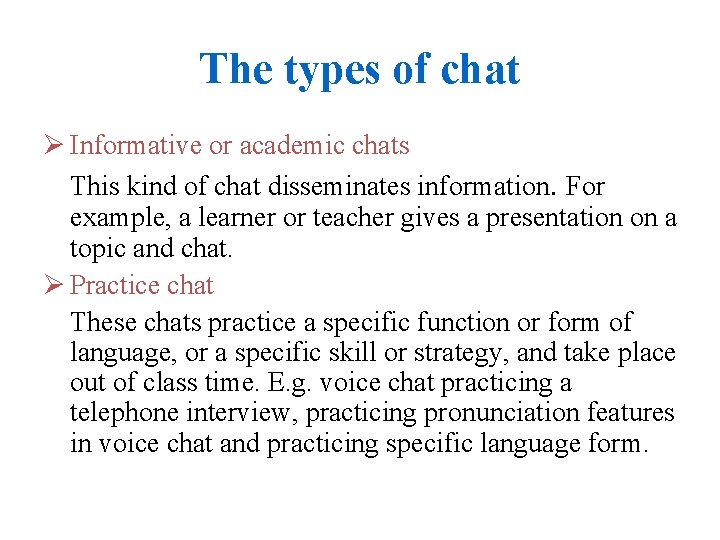 The types of chat

➢ Informative or academic chats

This kind of chat disseminates information. For example, a learner or teacher gives a presentation on a topic and chat.

➢ Practice chat

These chats practice a specific function or form of language, or a specific skill or strategy, and take place out of class time. E.g. voice chat practicing a telephone interview, practicing pronunciation features in voice chat and practicing specific language form.